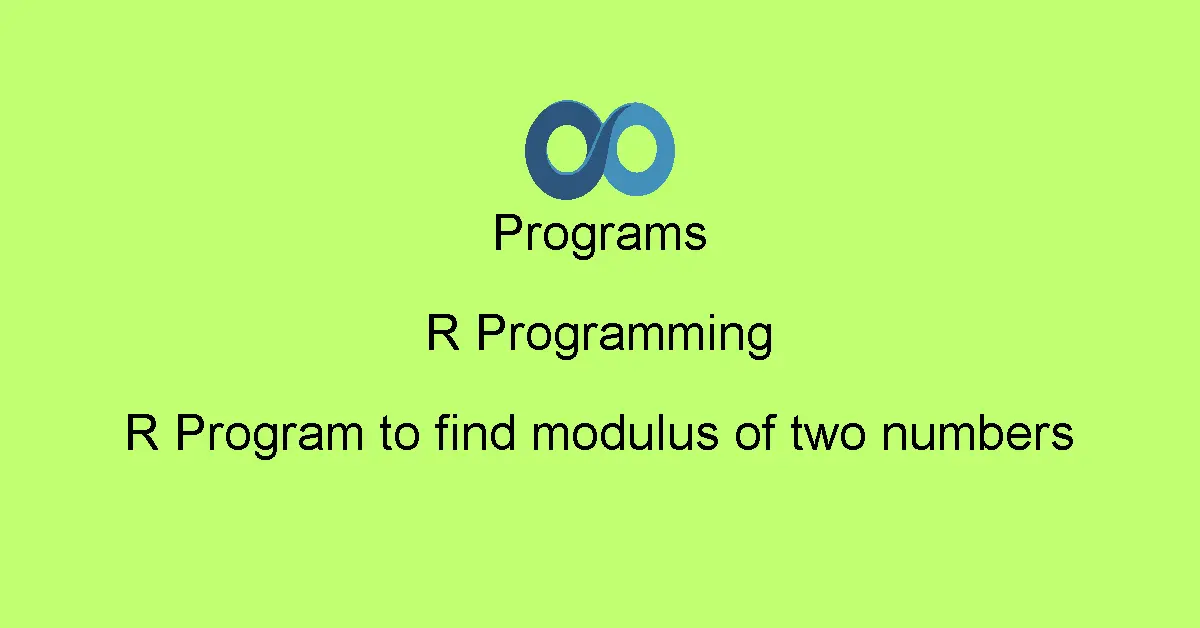 Programs

R Programming

R Program to find modulus of two numbers